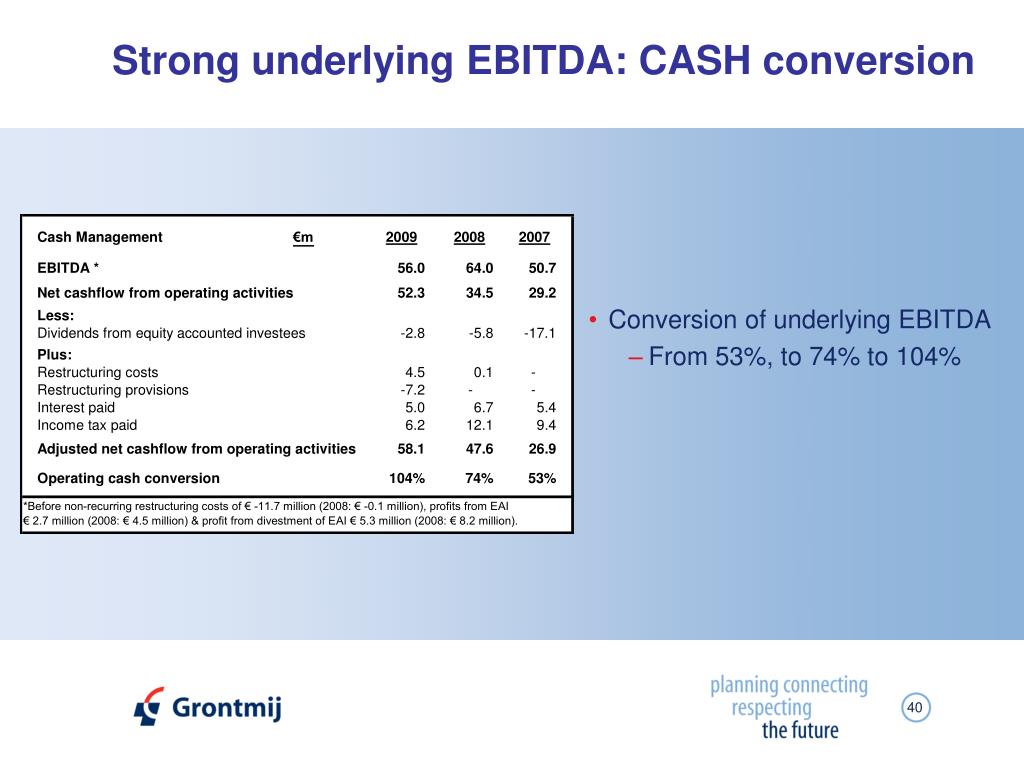 Strong underlying EBITDA: CASH conversion

| Cash Management | €m | 2009 | 2008 | 2007 |
|---|---|---|---|---|
| EBITDA * | | 56.0 | 64.0 | 50.7 |
| Net cashflow from operating activities | | 52.3 | 34.5 | 29.2 |
| Less: | | | | |
| Dividends from equity accounted investees | | -2.8 | -5.8 | -17.1 |
| Plus: | | | | |
| Restructuring costs | | 4.5 | 0.1 | - |
| Restructuring provisions | | -7.2 | - | - |
| Interest paid | | 5.0 | 6.7 | 5.4 |
| Income tax paid | | 6.2 | 12.1 | 9.4 |
| Adjusted net cashflow from operating activities | | 58.1 | 47.6 | 26.9 |
| Operating cash conversion | | 104% | 74% | 53% |

*Before non-recurring restructuring costs of € -11.7 million (2008: € -0.1 million), profits from EAI € 2.7 million (2008: € 4.5 million) & profit from divestment of EAI € 5.3 million (2008: € 8.2 million).

• Conversion of underlying EBITDA
– From 53%, to 74% to 104%

Grontmij

planning connecting respecting the future

40